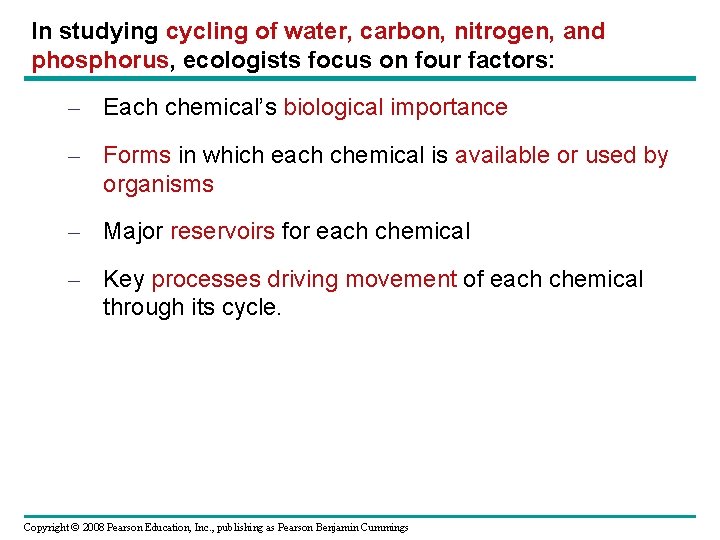 In studying cycling of water, carbon, nitrogen, and phosphorus, ecologists focus on four factors:

– Each chemical's biological importance

– Forms in which each chemical is available or used by organisms

– Major reservoirs for each chemical

– Key processes driving movement of each chemical through its cycle.

Copyright © 2008 Pearson Education, Inc., publishing as Pearson Benjamin Cummings